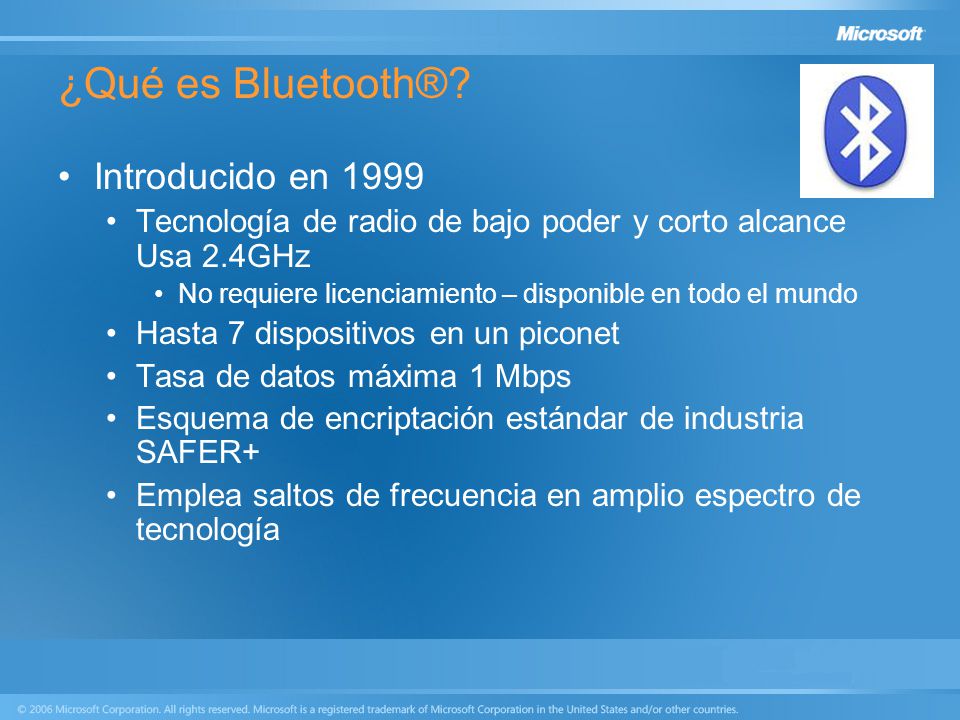 Microsoft

¿Qué es Bluetooth®?

• Introducido en 1999
• Tecnología de radio de bajo poder y corto alcance Usa 2.4GHz
• No requiere licenciamiento – disponible en todo el mundo
• Hasta 7 dispositivos en un piconet
• Tasa de datos máxima 1 Mbps
• Esquema de encriptación estándar de industria SAFER+
• Emplea saltos de frecuencia en amplio espectro de tecnología

© 2006 Microsoft Corporation. All rights reserved. Microsoft is a registered trademark of Microsoft Corporation in the United States and/or other countries.